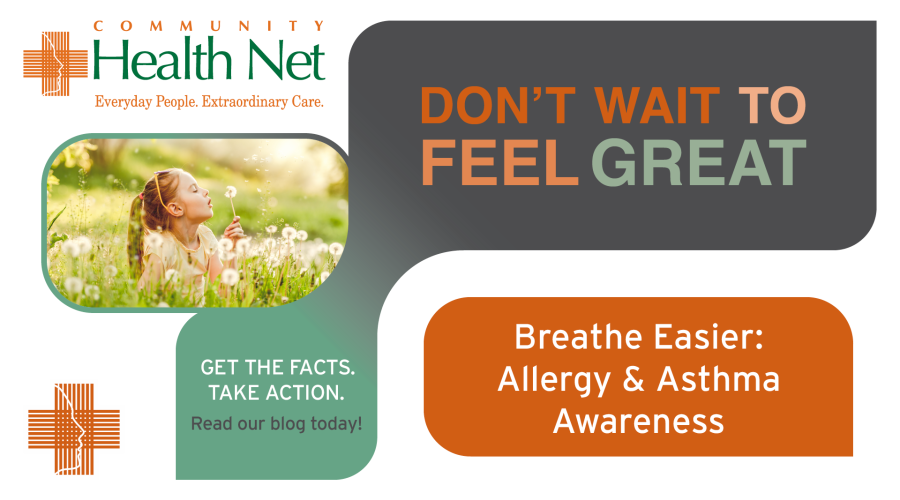 COMMUNITY
Health Net
Everyday People. Extraordinary Care.

DON'T WAIT TO FEEL GREAT

GET THE FACTS. TAKE ACTION.
Read our blog today!

Breathe Easier: Allergy & Asthma Awareness